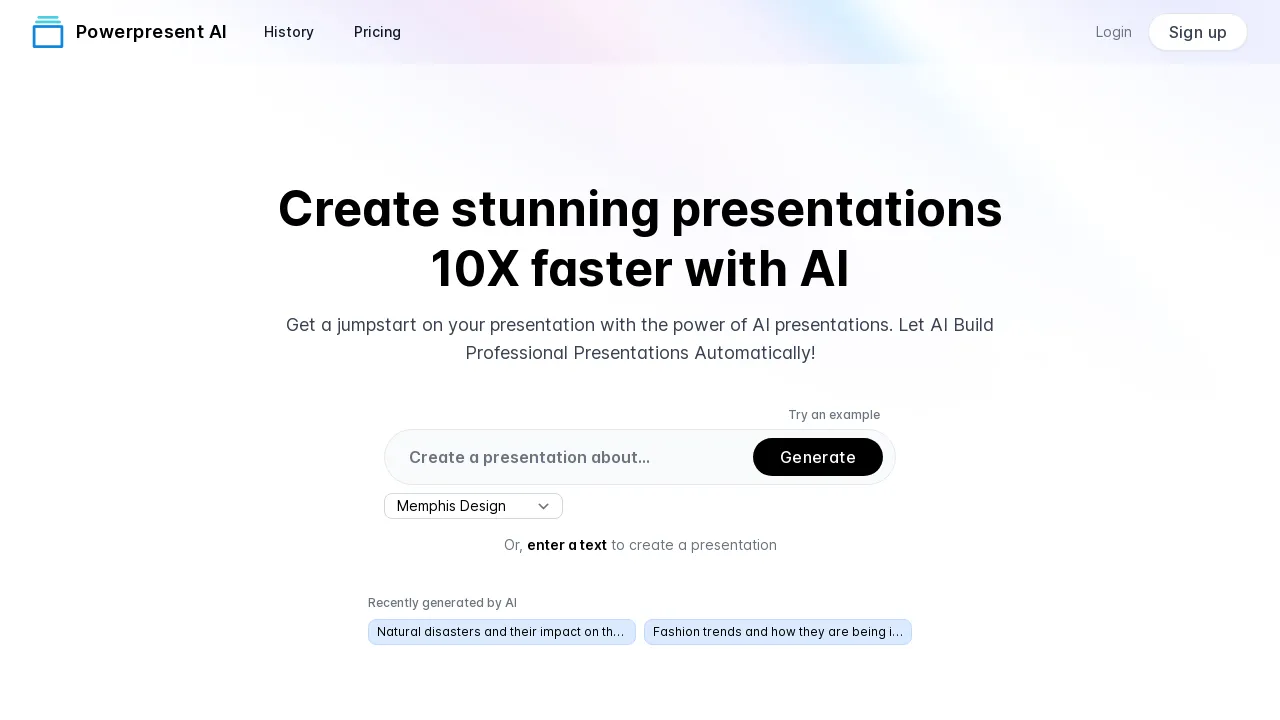 Powerpresent AI History Pricing

Login Sign up

Create stunning presentations 10X faster with AI

Get a jumpstart on your presentation with the power of AI presentations. Let AI Build Professional Presentations Automatically!

Try an example

Create a presentation about... Generate

Memphis Design

Or, enter a text to create a presentation

Recently generated by AI

Natural disasters and their impact on th...

Fashion trends and how they are being i...